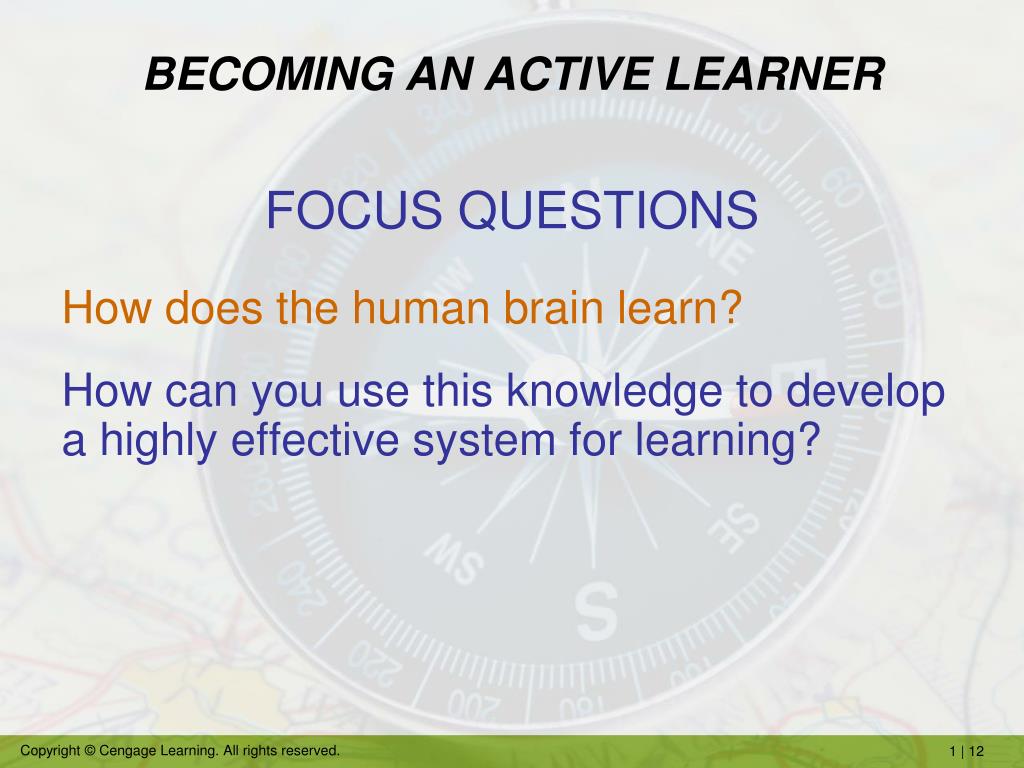 BECOMING AN ACTIVE LEARNER

FOCUS QUESTIONS

How does the human brain learn?

How can you use this knowledge to develop a highly effective system for learning?

Copyright © Cengage Learning. All rights reserved.

1 | 12